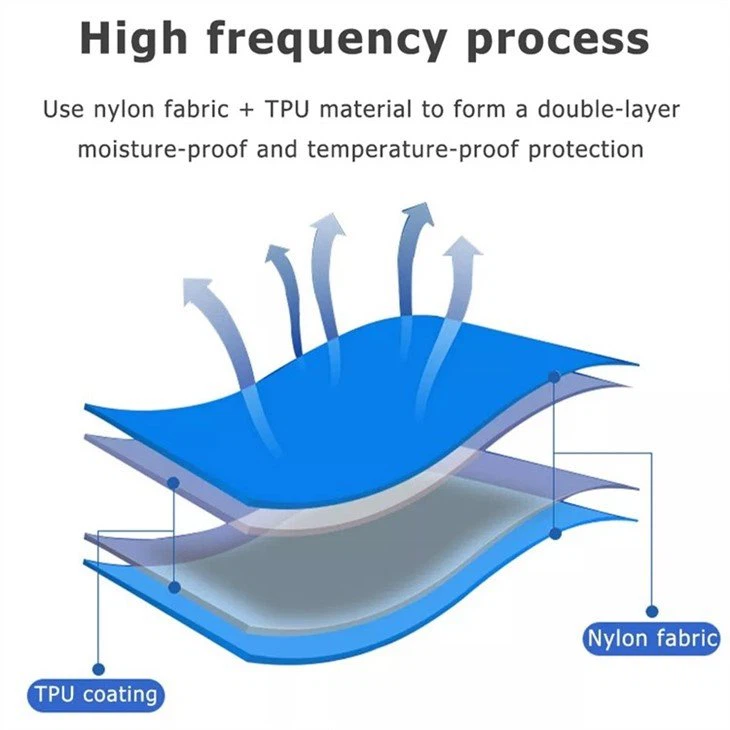 High frequency process

Use nylon fabric + TPU material to form a double-layer moisture-proof and temperature-proof protection

Nylon fabric

TPU coating